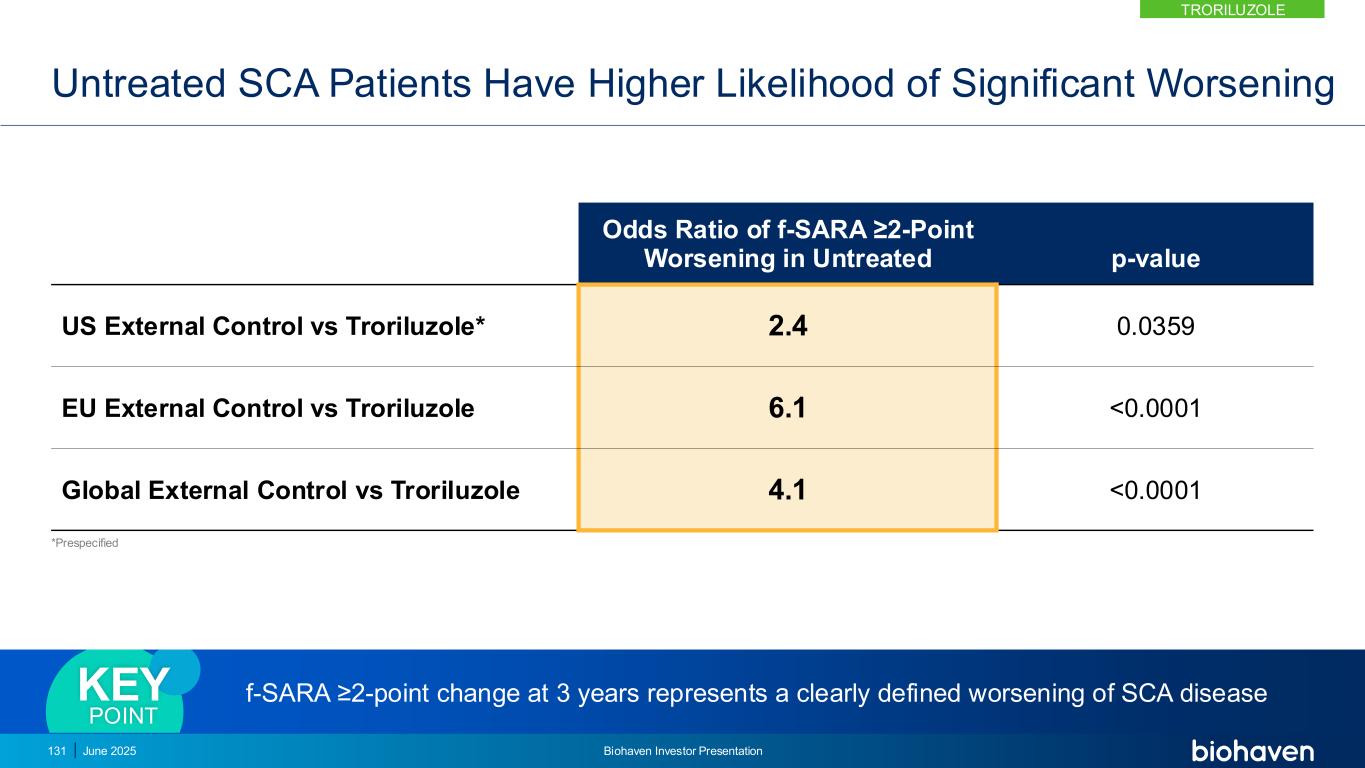 TRORILUZOLE

Untreated SCA Patients Have Higher Likelihood of Significant Worsening

| | Odds Ratio of f-SARA ≥2-Point Worsening in Untreated | p-value |
|---|---|---|
| US External Control vs Troriluzole* | 2.4 | 0.0359 |
| EU External Control vs Troriluzole | 6.1 | <0.0001 |
| Global External Control vs Troriluzole | 4.1 | <0.0001 |

*Prespecified

KEY POINT

f-SARA ≥2-point change at 3 years represents a clearly defined worsening of SCA disease

131 | June 2025

Biohaven Investor Presentation

biohaven